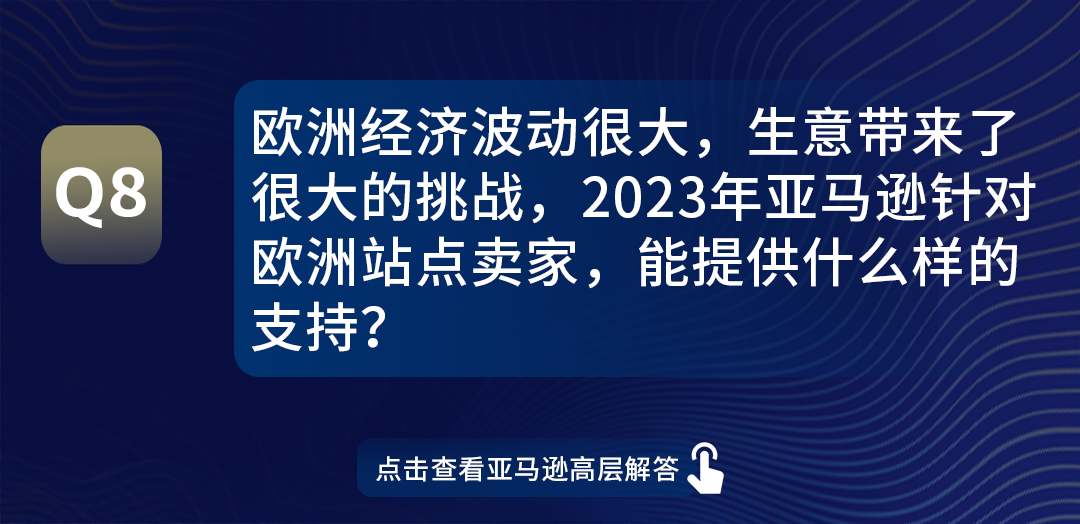 Q8

欧洲经济波动很大，生意带来了很大的挑战，2023年亚马逊针对欧洲站点卖家，能提供什么样的支持？

点击查看亚马逊高层解答